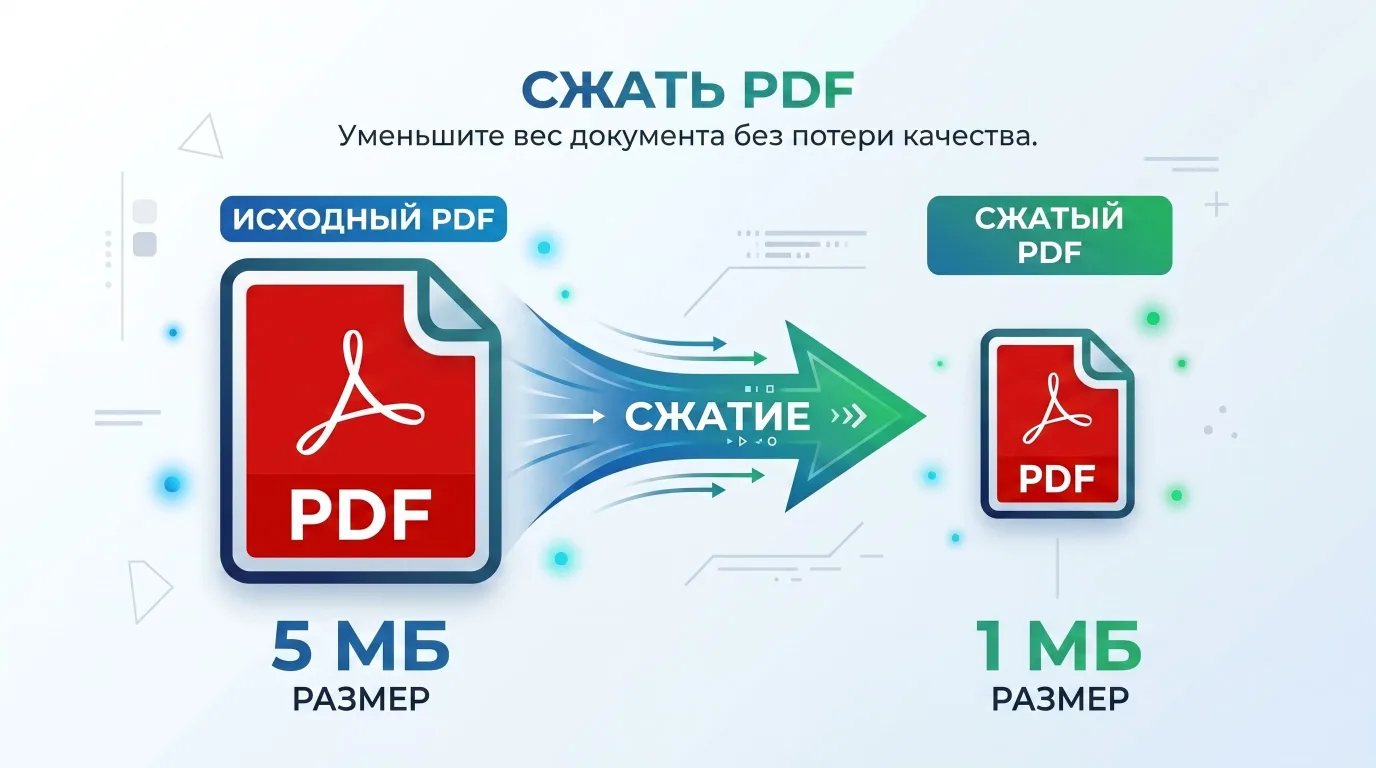 СЖАТЬ PDF

Уменьшите вес документа без потери качества.

ИСХОДНЫЙ PDF

PDF

5 МБ
РАЗМЕР

СЖАТИЕ

СЖАТЫЙ PDF

PDF

1 МБ
РАЗМЕР